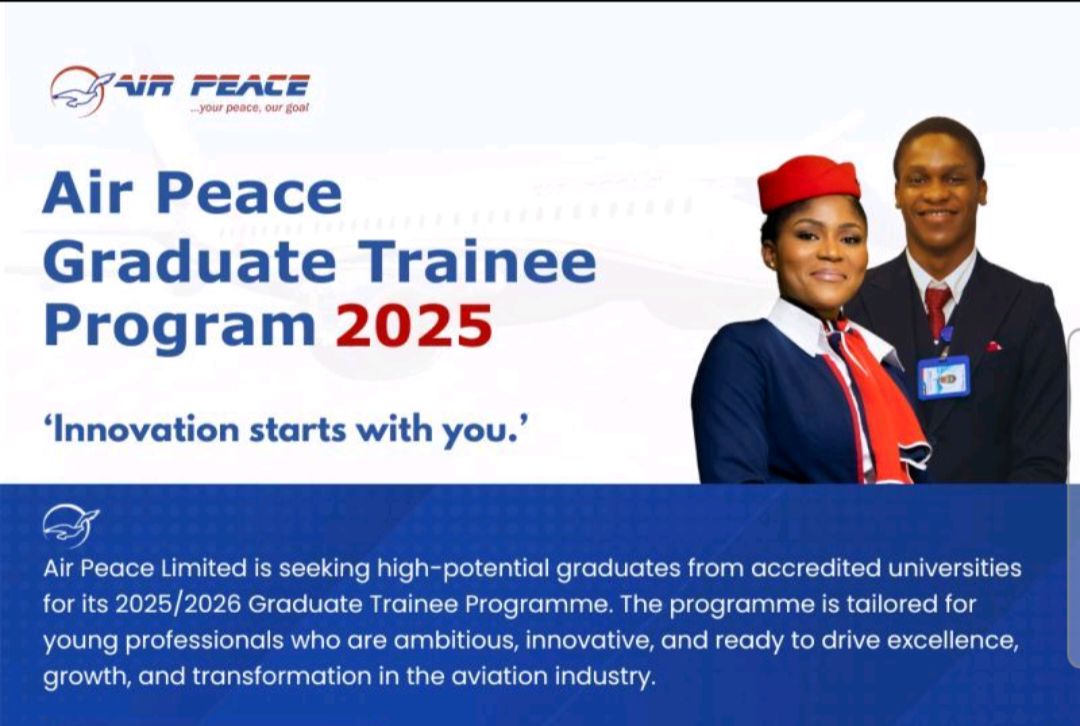 AIR PEACE
...your peace, our goal

Air Peace Graduate Trainee Program 2025

'Innovation starts with you.'

Air Peace Limited is seeking high-potential graduates from accredited universities for its 2025/2026 Graduate Trainee Programme. The programme is tailored for young professionals who are ambitious, innovative, and ready to drive excellence, growth, and transformation in the aviation industry.